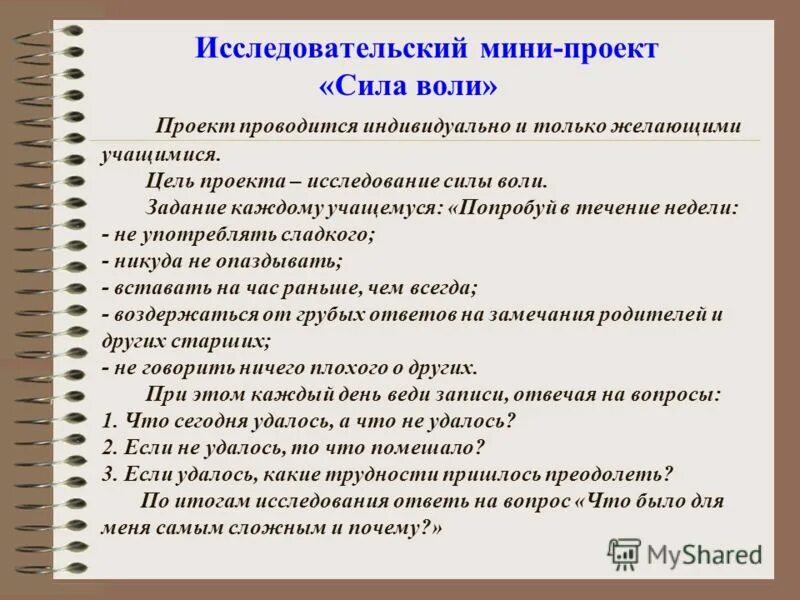 Исследовательский мини-проект
«Сила воли»

Проект проводится индивидуально и только желающими учащимися.

Цель проекта – исследование силы воли.

Задание каждому учащемуся: «Попробуй в течение недели:
- не употреблять сладкого;
- никуда не опаздывать;
- вставать на час раньше, чем всегда;
- воздержаться от грубых ответов на замечания родителей и других старших;
- не говорить ничего плохого о других.

При этом каждый день веди записи, отвечая на вопросы:
1. Что сегодня удалось, а что не удалось?
2. Если не удалось, то что помешало?
3. Если удалось, какие трудности пришлось преодолеть?

По итогам исследования ответь на вопрос «Что было для меня самым сложным и почему?»

MyShared